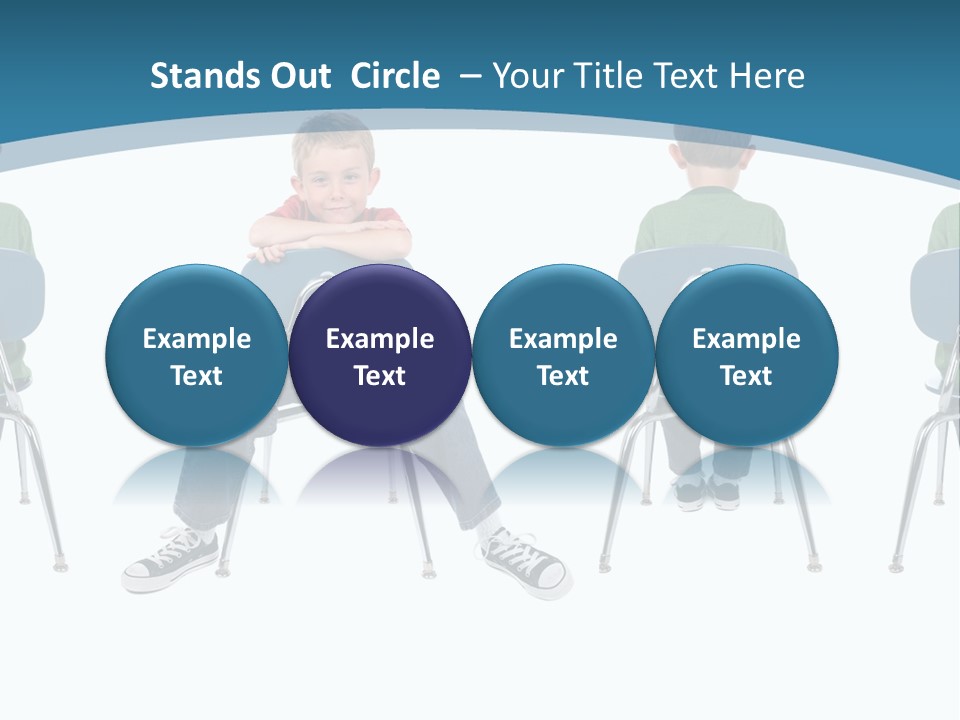 Stands Out Circle – Your Title Text Here

Example Text

Example Text

Example Text

Example Text